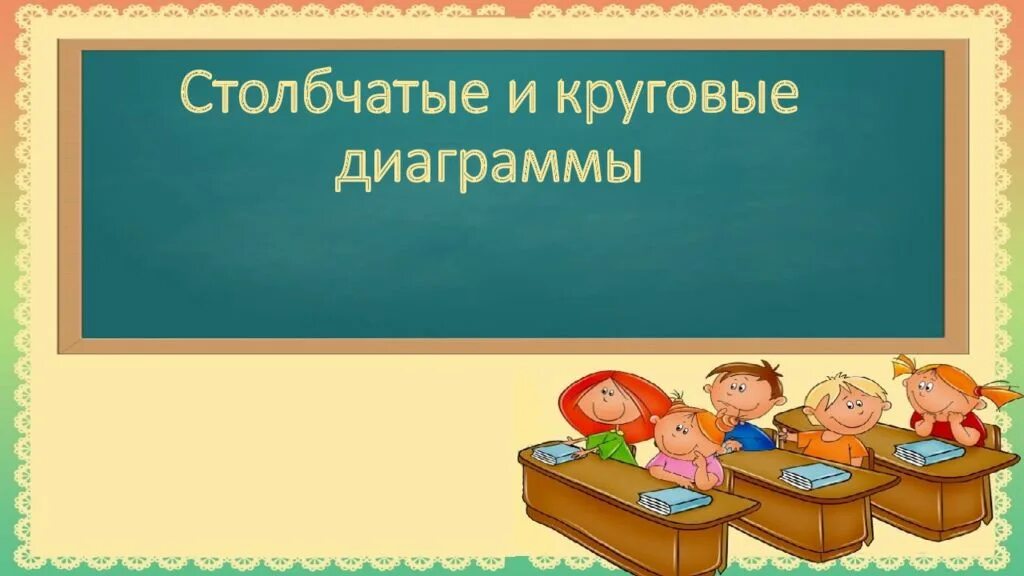 Столбчатые и круговые диаграммы